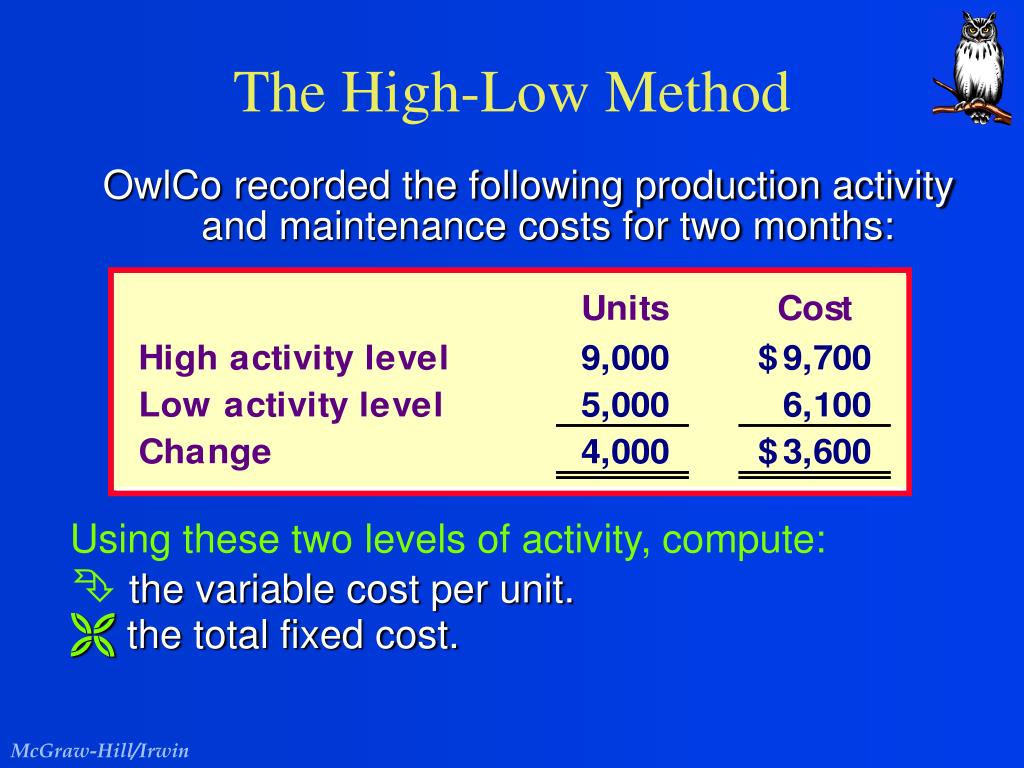 The High-Low Method

OwlCo recorded the following production activity and maintenance costs for two months:

| | Units | Cost |
|---|---|---|
| High activity level | 9,000 | $ 9,700 |
| Low activity level | 5,000 | 6,100 |
| Change | 4,000 | $ 3,600 |

Using these two levels of activity, compute:
the variable cost per unit.
the total fixed cost.

McGraw-Hill/Irwin